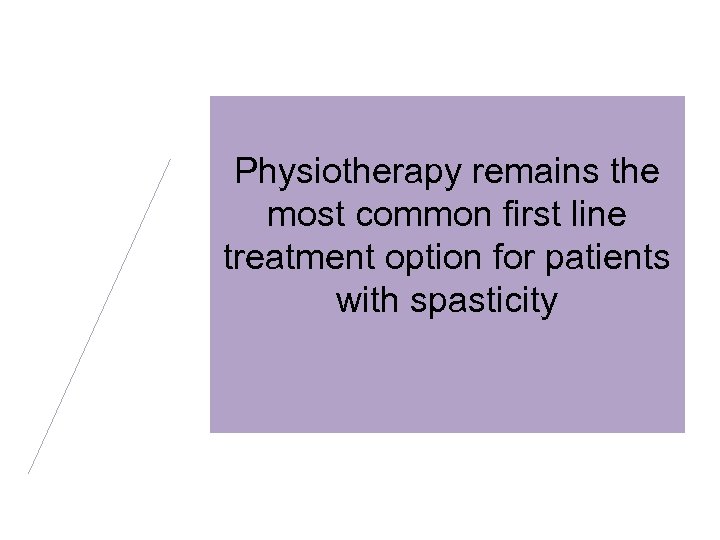 Physiotherapy remains the most common first line treatment option for patients with spasticity